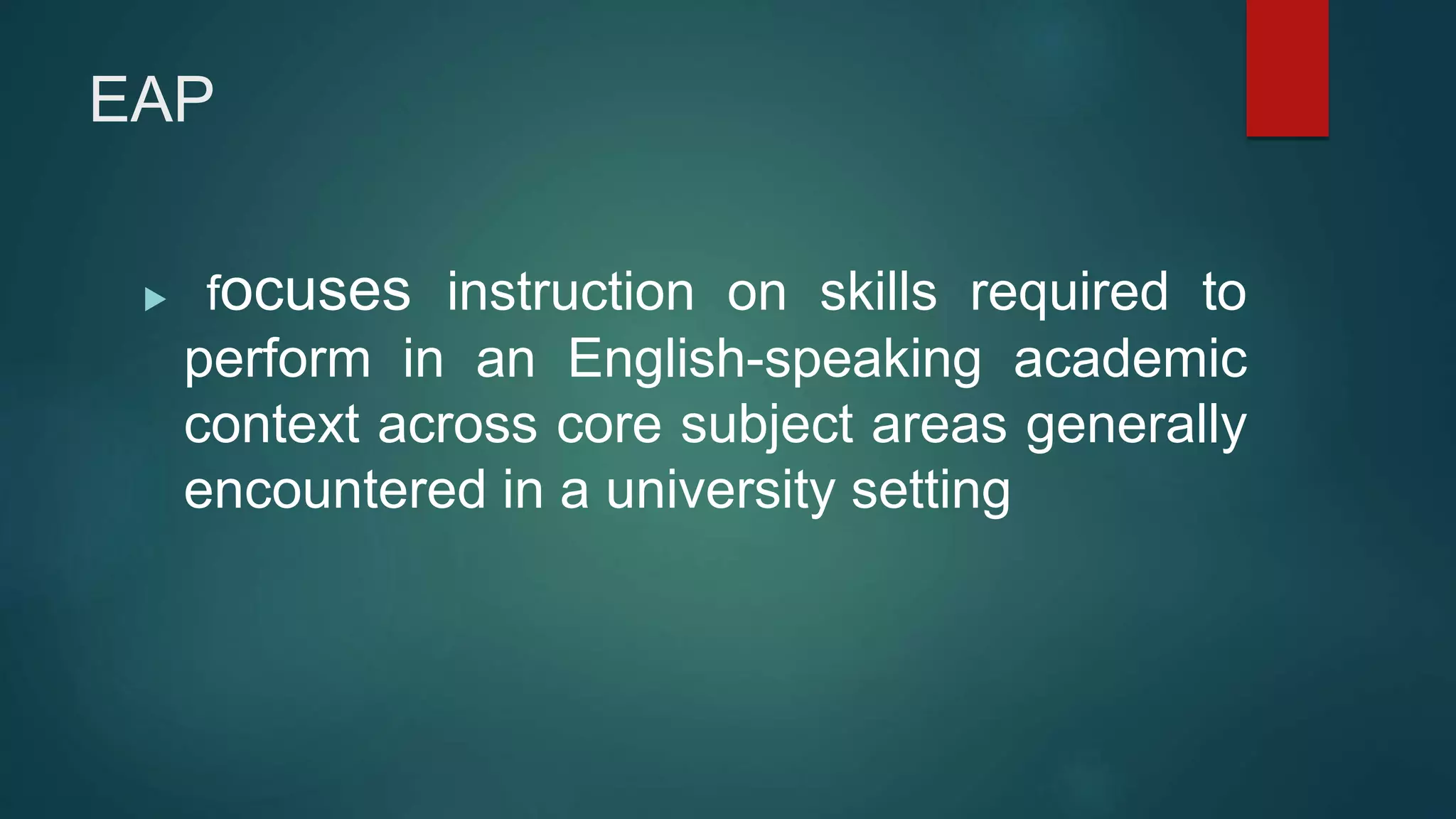 EAP

focuses instruction on skills required to perform in an English-speaking academic context across core subject areas generally encountered in a university setting